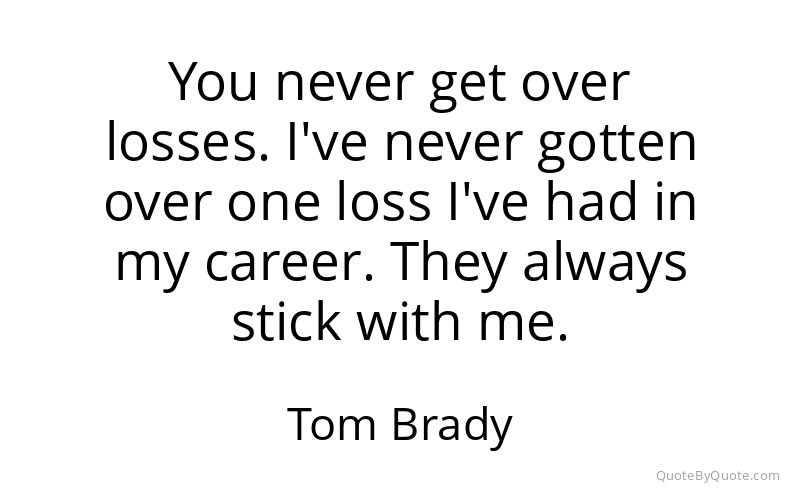 You never get over losses. I've never gotten over one loss I've had in my career. They always stick with me.

Tom Brady

QuoteByQuote.com